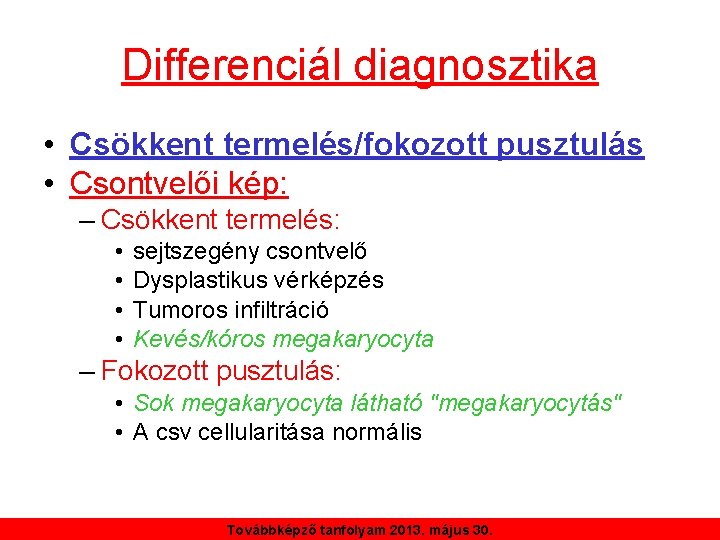 Differenciál diagnosztika

• Csökkent termelés/fokozott pusztulás
• Csontvelői kép:
– Csökkent termelés:
• sejtszegény csontvelő
• Dysplastikus vérképzés
• Tumoros infiltráció
• Kevés/kóros megakaryocyta
– Fokozott pusztulás:
• Sok megakaryocyta látható "megakaryocytás"
• A csv cellularitása normális

Továbbképző tanfolyam 2013. május 30.